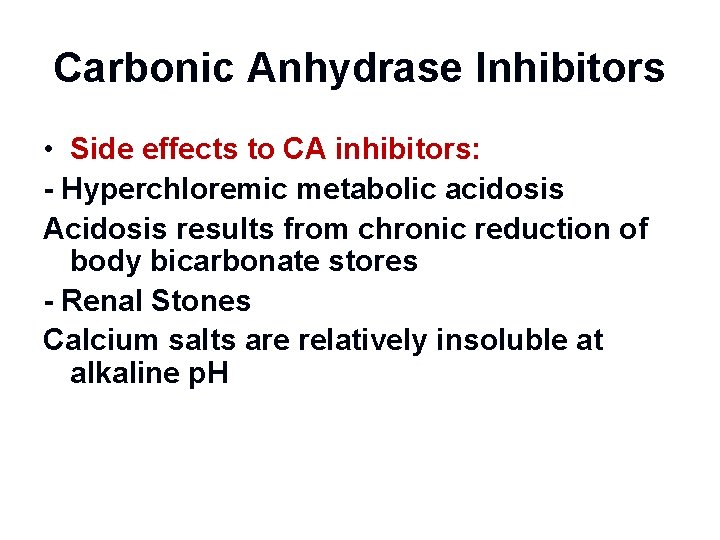 Carbonic Anhydrase Inhibitors

• Side effects to CA inhibitors:

- Hyperchloremic metabolic acidosis

Acidosis results from chronic reduction of body bicarbonate stores

- Renal Stones

Calcium salts are relatively insoluble at alkaline pH